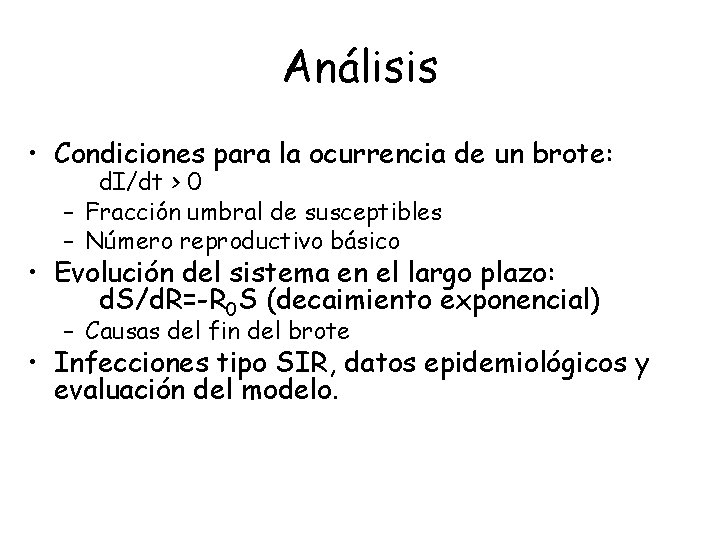 Análisis

• Condiciones para la ocurrencia de un brote:
$dI/dt > 0$
– Fracción umbral de susceptibles
– Número reproductivo básico
• Evolución del sistema en el largo plazo:
$dS/dR=-R_0S$ (decaimiento exponencial)
– Causas del fin del brote
• Infecciones tipo SIR, datos epidemiológicos y evaluación del modelo.